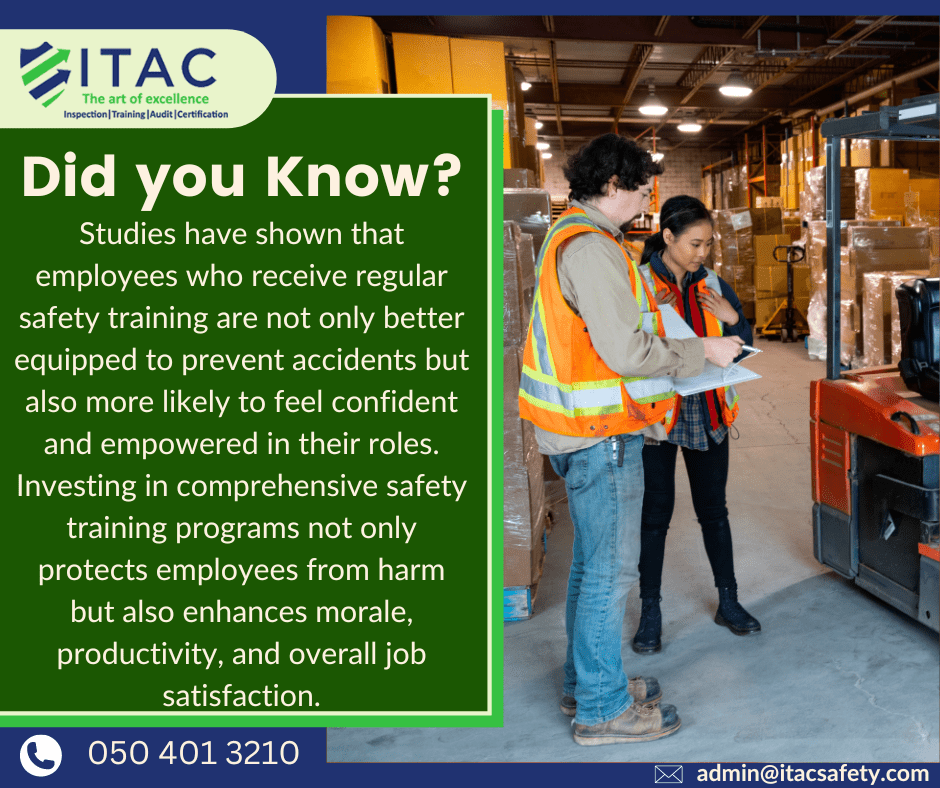 ITAC
The art of excellence
Inspection|Training|Audit|Certification

Did you Know?

Studies have shown that employees who receive regular safety training are not only better equipped to prevent accidents but also more likely to feel confident and empowered in their roles. Investing in comprehensive safety training programs not only protects employees from harm but also enhances morale, productivity, and overall job satisfaction.

050 401 3210

admin@itacsafety.com